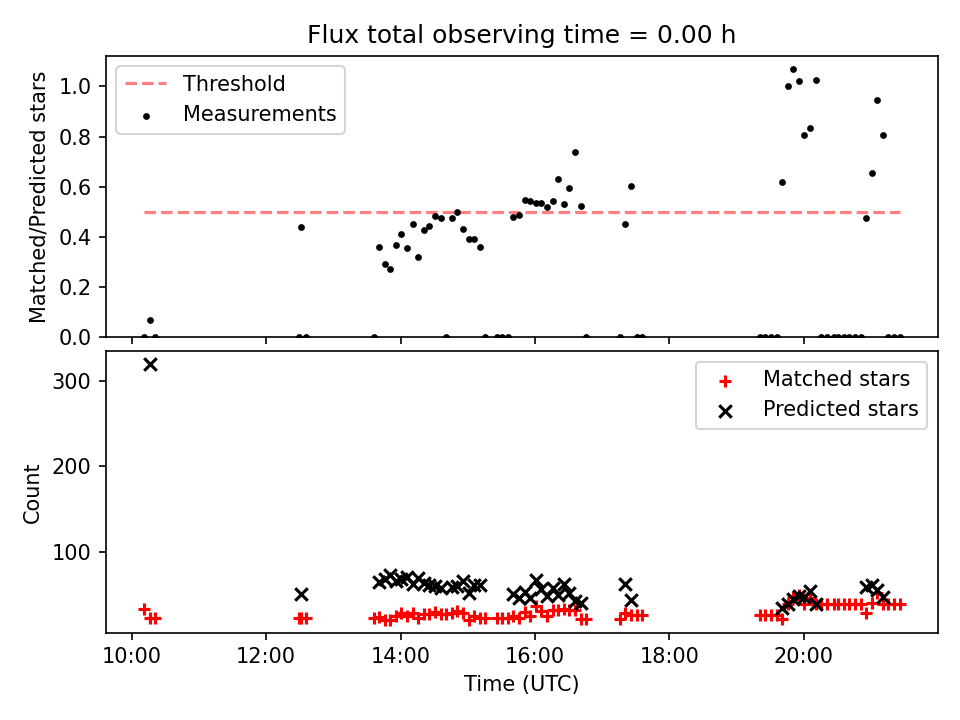 Flux total observing time = 0.00 h

Threshold
Measurements

Matched/Predicted stars

1.0
0.8
0.6
0.4
0.2
0.0

Matched stars
Predicted stars

Count

300
200
100

10:00
12:00
14:00
16:00
18:00
20:00

Time (UTC)